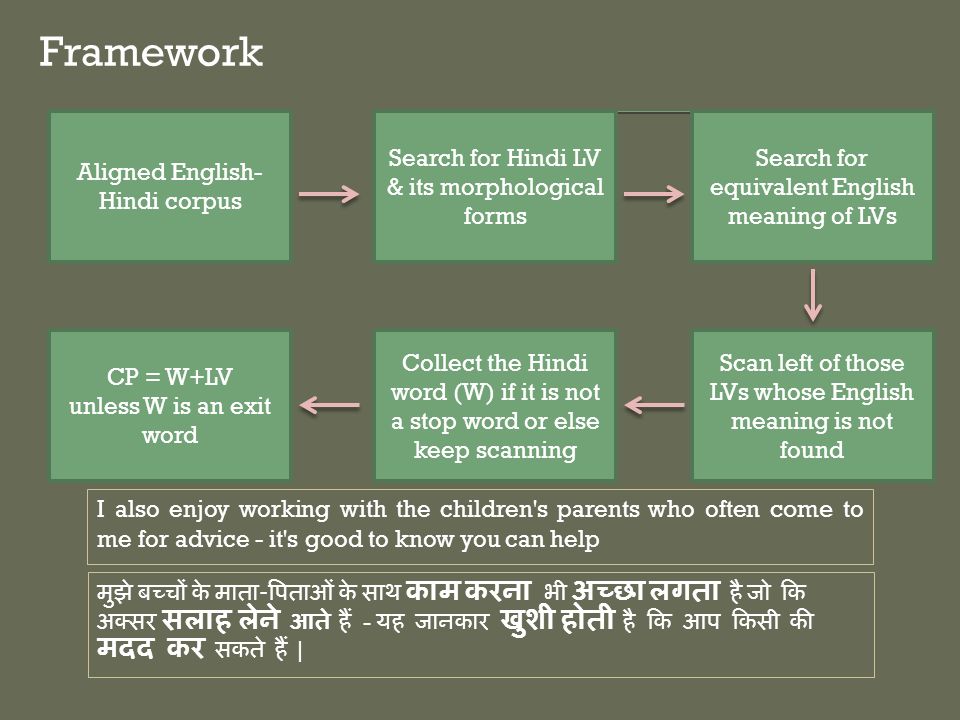 Framework

Aligned English-Hindi corpus

Search for Hindi LV & its morphological forms

Search for equivalent English meaning of LVs

Scan left of those LVs whose English meaning is not found

Collect the Hindi word (W) if it is not a stop word or else keep scanning

CP = W+LV unless W is an exit word

I also enjoy working with the children's parents who often come to me for advice - it's good to know you can help

मुझे बच्चों के माता-पिताओं के साथ काम करना भी अच्छा लगता है जो कि अक्सर सलाह लेने आते हैं - यह जानकार खुशी होती है कि आप किसी की मदद कर सकते हैं |